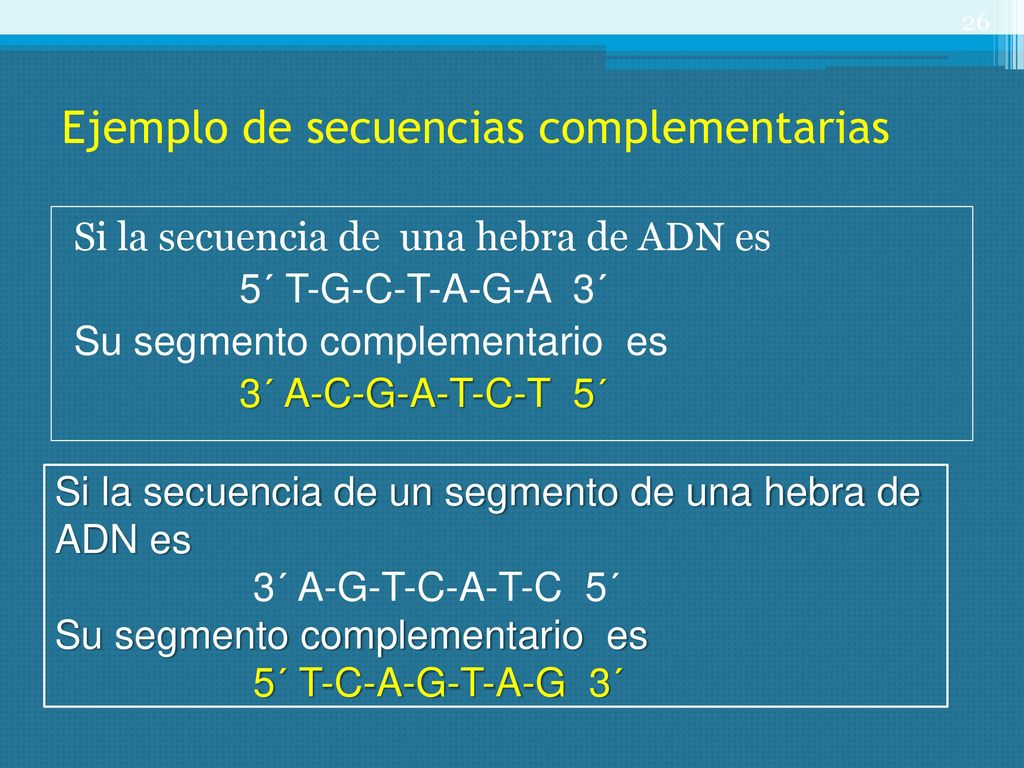 26

Ejemplo de secuencias complementarias

Si la secuencia de una hebra de ADN es
5´ T-G-C-T-A-G-A 3´
Su segmento complementario es
3´ A-C-G-A-T-C-T 5´

Si la secuencia de un segmento de una hebra de ADN es
3´ A-G-T-C-A-T-C 5´
Su segmento complementario es
5´ T-C-A-G-T-A-G 3´